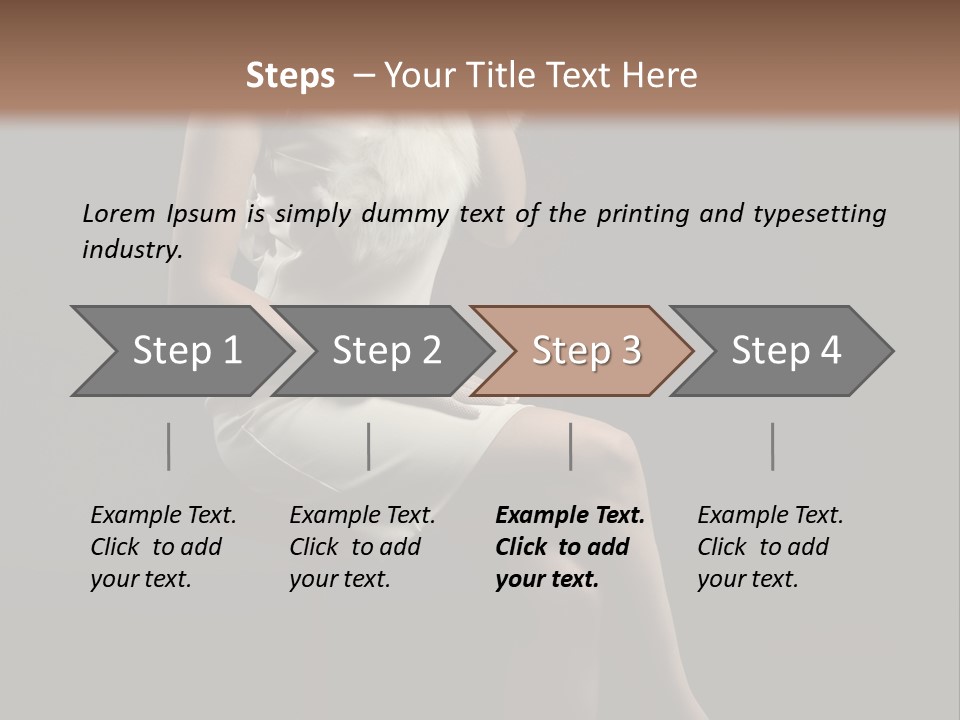 Steps – Your Title Text Here

Lorem Ipsum is simply dummy text of the printing and typesetting industry.

Step 1

Step 2

Step 3

Step 4

Example Text. Click to add your text.

Example Text. Click to add your text.

Example Text. Click to add your text.

Example Text. Click to add your text.